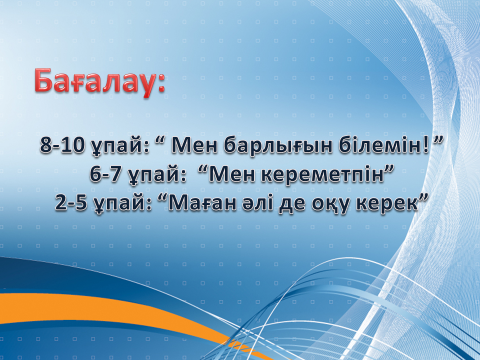 Бағалау:

8-10 ұпай: “ Мен барлығын білемін! ”
6-7 ұпай: “Мен кереметпін”
2-5 ұпай: “Маған әлі де оқу керек”